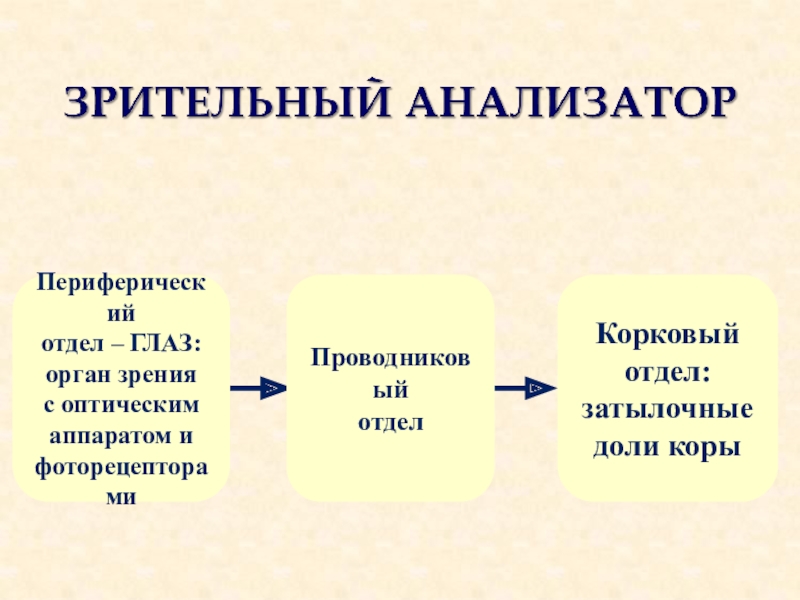 ЗРИТЕЛЬНЫЙ АНАЛИЗАТОР

Периферический отдел – ГЛАЗ: орган зрения с оптическим аппаратом и фоторецепторами

Проводниковый отдел

Корковый отдел: затылочные доли коры